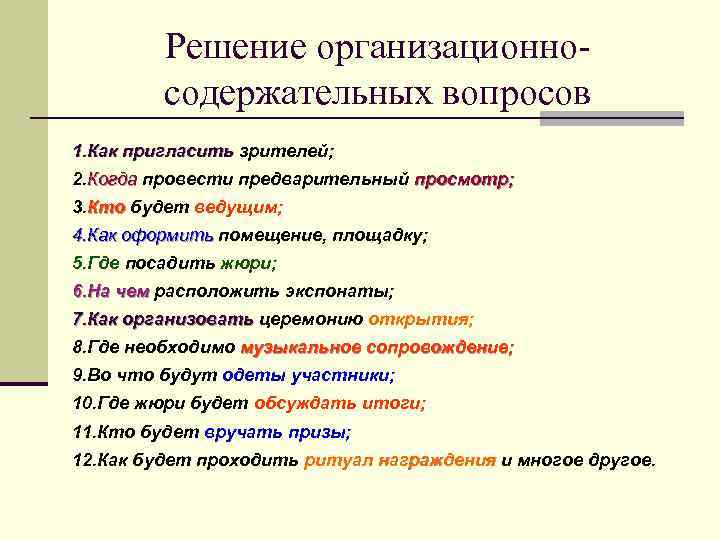 Решение организационно-содержательных вопросов

1.Как пригласить зрителей;
2.Когда провести предварительный просмотр;
3.Кто будет ведущим;
4.Как оформить помещение, площадку;
5.Где посадить жюри;
6.На чем расположить экспонаты;
7.Как организовать церемонию открытия;
8.Где необходимо музыкальное сопровождение;
9.Во что будут одеты участники;
10.Где жюри будет обсуждать итоги;
11.Кто будет вручать призы;
12.Как будет проходить ритуал награждения и многое другое.